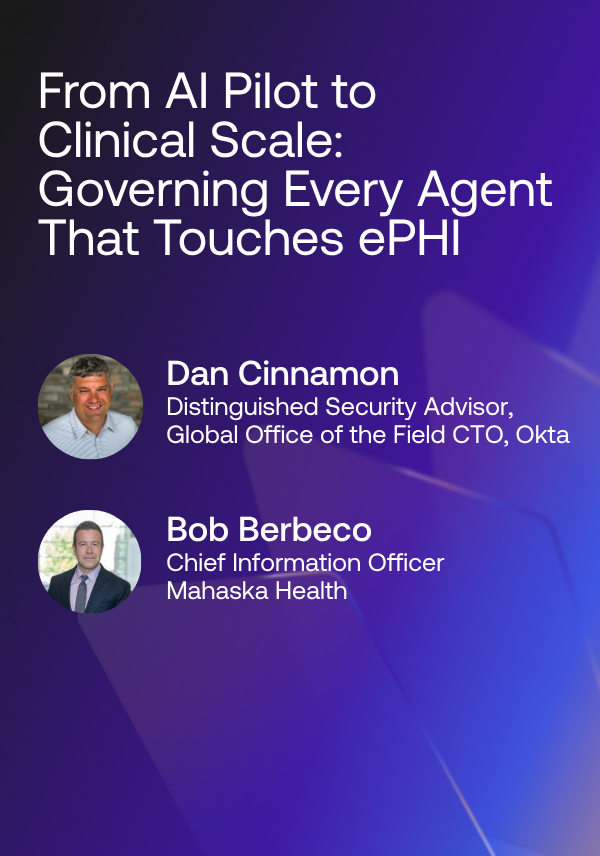 From AI Pilot to Clinical Scale: Governing Every Agent That Touches ePHI

Dan Cinnamon
Distinguished Security Advisor, Global Office of the Field CTO, Okta

Bob Berbeco
Chief Information Officer
Mahaska Health